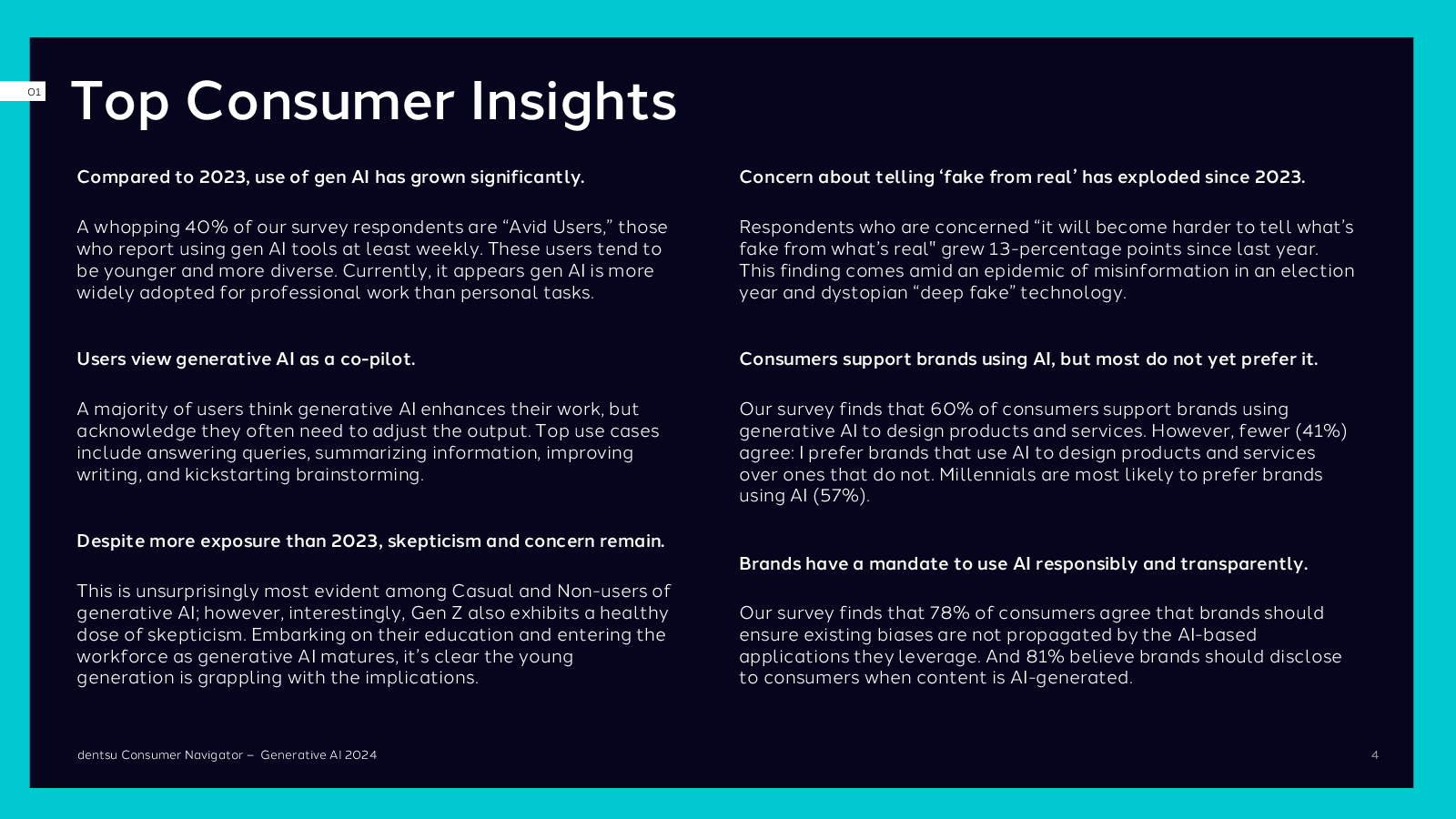 01

Top Consumer Insights

Compared to 2023, use of gen AI has grown significantly.

A whopping 40% of our survey respondents are “Avid Users,” those who report using gen AI tools at least weekly. These users tend to be younger and more diverse. Currently, it appears gen AI is more widely adopted for professional work than personal tasks.

Users view generative AI as a co-pilot.

A majority of users think generative AI enhances their work, but acknowledge they often need to adjust the output. Top use cases include answering queries, summarizing information, improving writing, and kickstarting brainstorming.

Despite more exposure than 2023, skepticism and concern remain.

This is unsurprisingly most evident among Casual and Non-users of generative AI; however, interestingly, Gen Z also exhibits a healthy dose of skepticism. Embarking on their education and entering the workforce as generative AI matures, it’s clear the young generation is grappling with the implications.

Concern about telling ‘fake from real’ has exploded since 2023.

Respondents who are concerned “it will become harder to tell what’s fake from what’s real" grew 13-percentage points since last year. This finding comes amid an epidemic of misinformation in an election year and dystopian “deep fake” technology.

Consumers support brands using AI, but most do not yet prefer it.

Our survey finds that 60% of consumers support brands using generative AI to design products and services. However, fewer (41%) agree: I prefer brands that use AI to design products and services over ones that do not. Millennials are most likely to prefer brands using AI (57%).

Brands have a mandate to use AI responsibly and transparently.

Our survey finds that 78% of consumers agree that brands should ensure existing biases are not propagated by the AI-based applications they leverage. And 81% believe brands should disclose to consumers when content is AI-generated.

dentsu Consumer Navigator – Generative AI 2024

4